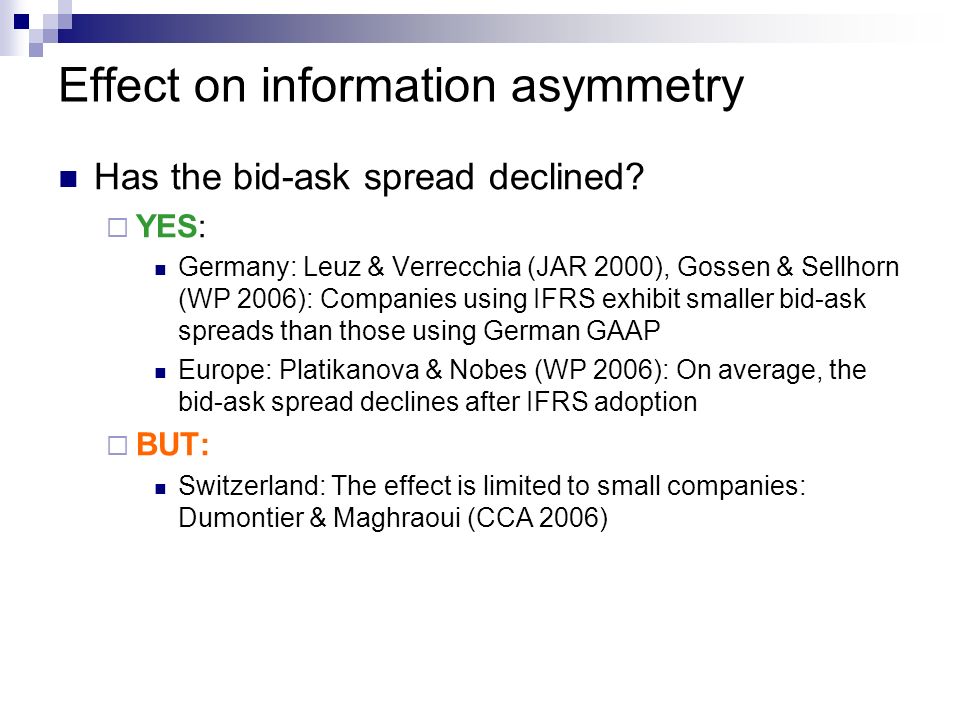 Effect on information asymmetry

Has the bid-ask spread declined?

YES:

Germany: Leuz & Verrecchia (JAR 2000), Gossen & Sellhorn (WP 2006): Companies using IFRS exhibit smaller bid-ask spreads than those using German GAAP

Europe: Platikanova & Nobes (WP 2006): On average, the bid-ask spread declines after IFRS adoption

BUT:

Switzerland: The effect is limited to small companies: Dumontier & Maghraoui (CCA 2006)